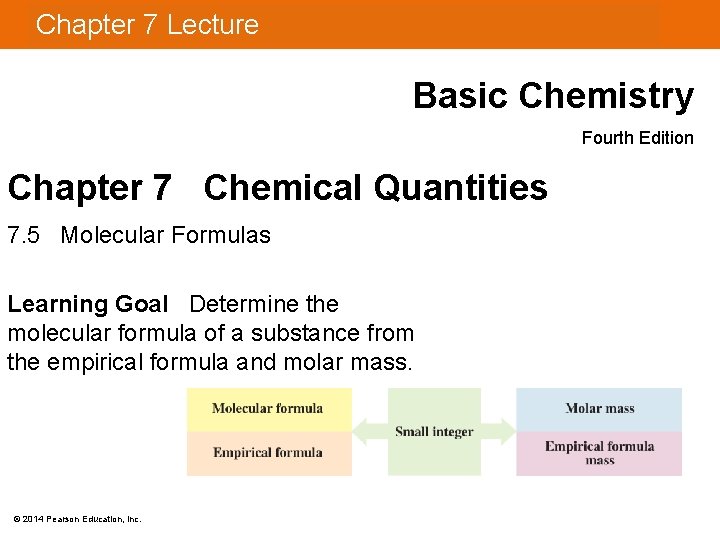 Chapter 7 Lecture

Basic Chemistry

Fourth Edition

Chapter 7 Chemical Quantities

7.5 Molecular Formulas

Learning Goal Determine the molecular formula of a substance from the empirical formula and molar mass.

Molecular formula

Empirical formula

Small integer

Molar mass

Empirical formula mass

© 2014 Pearson Education, Inc.